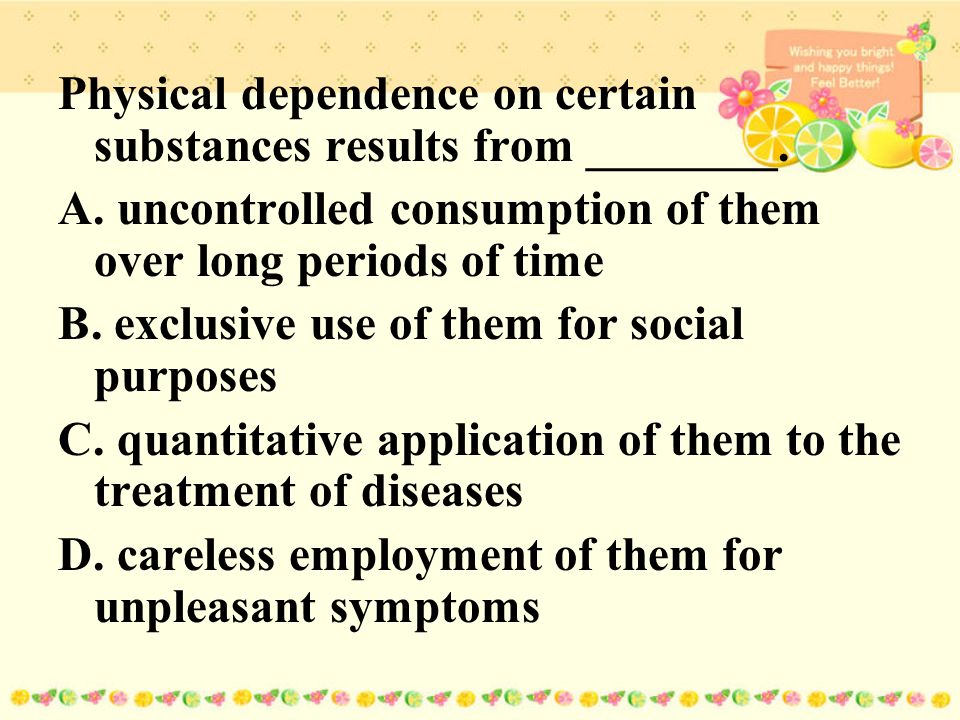 Wishing you bright and happy things! Feel Better!

Physical dependence on certain substances results from ________.

A. uncontrolled consumption of them over long periods of time

B. exclusive use of them for social purposes

C. quantitative application of them to the treatment of diseases

D. careless employment of them for unpleasant symptoms